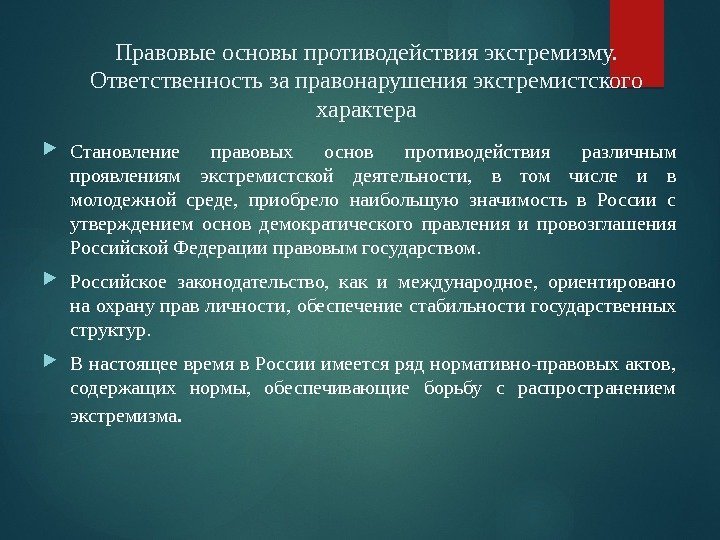 Правовые основы противодействия экстремизму. Ответственность за правонарушения экстремистского характера

Становление правовых основ противодействия различным проявлениям экстремистской деятельности, в том числе и в молодежной среде, приобрело наибольшую значимость в России с утверждением основ демократического правления и провозглашения Российской Федерации правовым государством.

Российское законодательство, как и международное, ориентировано на охрану прав личности, обеспечение стабильности государственных структур.

В настоящее время в России имеется ряд нормативно-правовых актов, содержащих нормы, обеспечивающие борьбу с распространением экстремизма.